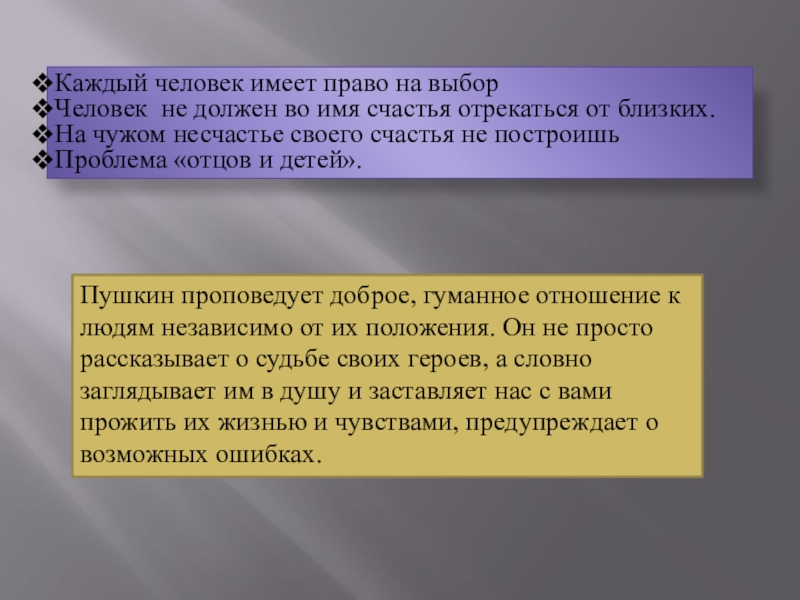 ❖Каждый человек имеет право на выбор
❖Человек  не должен во имя счастья отрекаться от близких.
❖На чужом несчастье своего счастья не построишь
❖Проблема «отцов и детей».

Пушкин проповедует доброе, гуманное отношение к людям независимо от их положения. Он не просто рассказывает о судьбе своих героев, а словно заглядывает им в душу и заставляет нас с вами прожить их жизнью и чувствами, предупреждает о возможных ошибках.